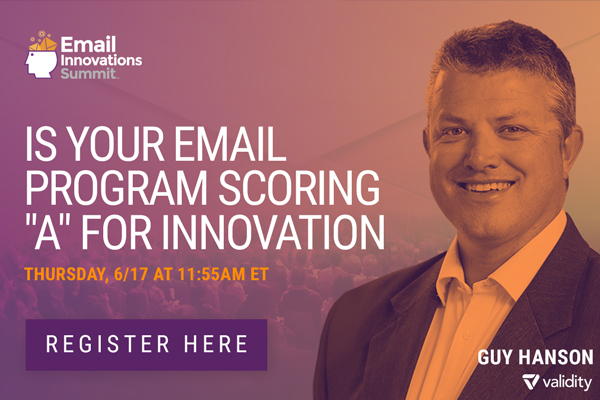 Email Innovations Summit.

IS YOUR EMAIL PROGRAM SCORING "A" FOR INNOVATION

THURSDAY, 6/17 AT 11:55AM ET

REGISTER HERE

GUY HANSON

validity